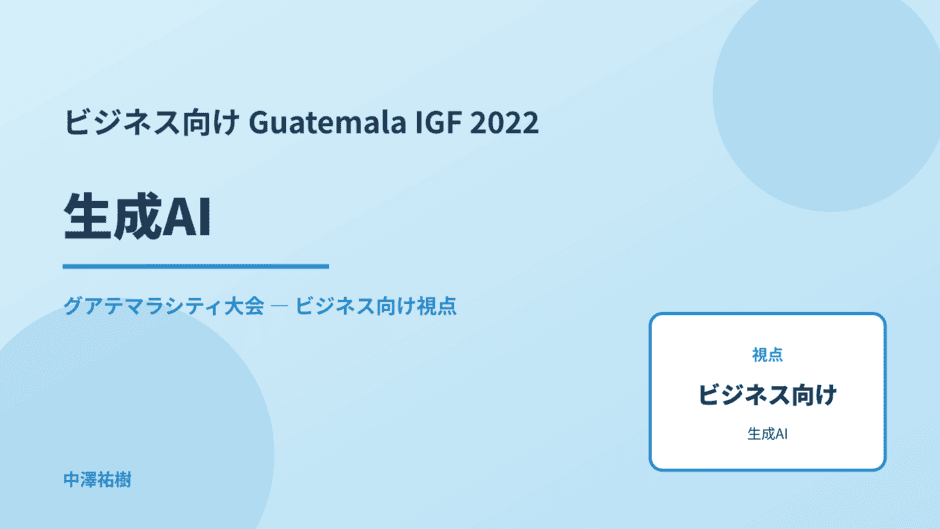 ビジネス向け Guatemala IGF 2022

生成AI

グアテマラシティ大会 — ビジネス向け視点

視点

ビジネス向け

生成AI

中澤祐樹